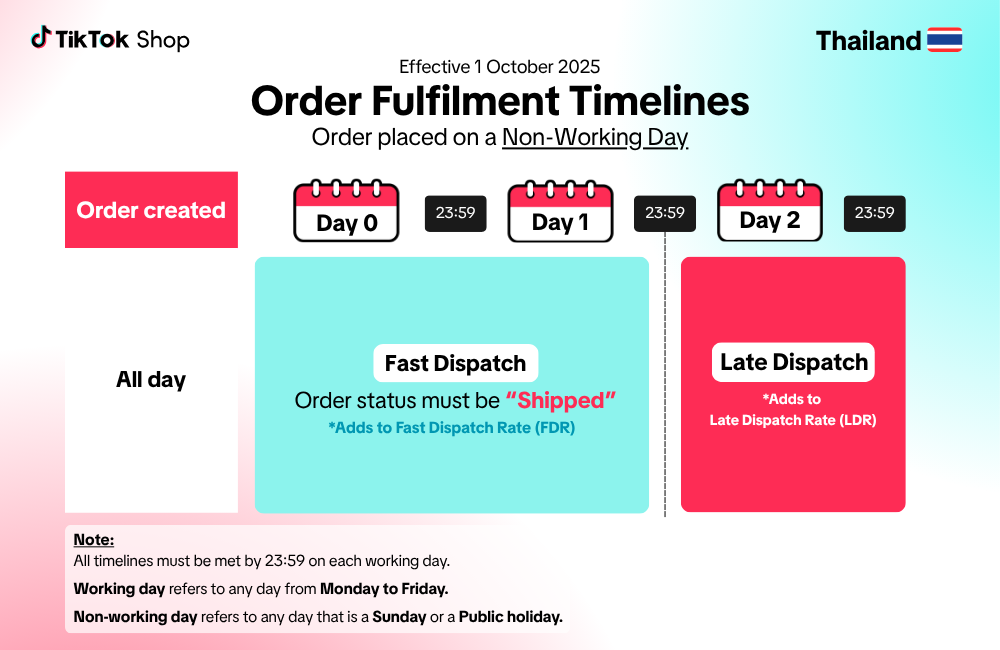 TikTok Shop

Thailand

Effective 1 October 2025

Order Fulfilment Timelines

Order placed on a Non-Working Day

Order created

Day 0

23:59

Day 1

23:59

Day 2

23:59

All day

Fast Dispatch

Order status must be "Shipped"

*Adds to Fast Dispatch Rate (FDR)

Late Dispatch

*Adds to Late Dispatch Rate (LDR)

Note:

All timelines must be met by 23:59 on each working day.

Working day refers to any day from Monday to Friday.

Non-working day refers to any day that is a Sunday or a Public holiday.